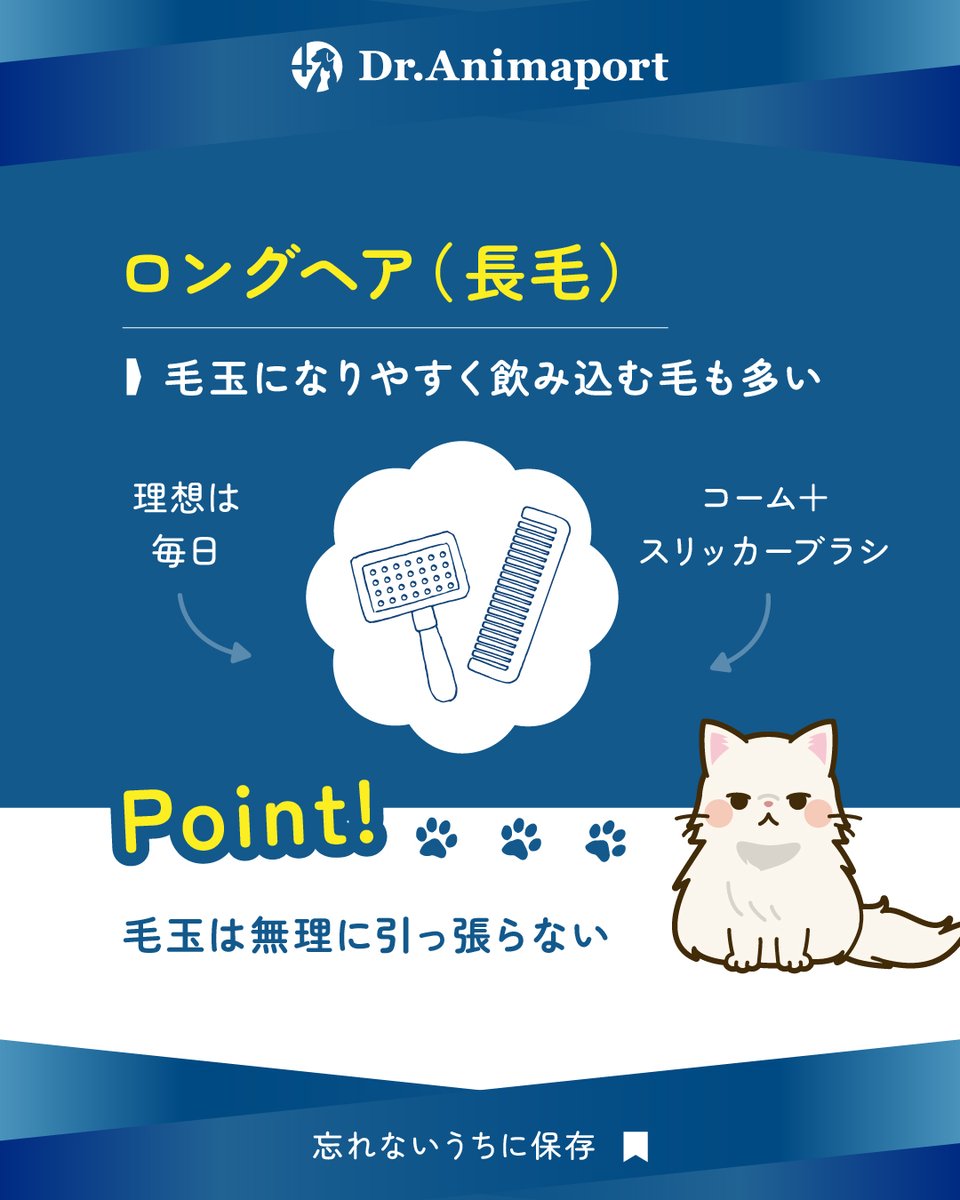 Dr.Animaport

ロングヘア（長毛）

毛玉になりやすく飲み込む毛も多い

理想は
毎日

コーム＋
スリッカーブラシ

Point!

毛玉は無理に引っ張らない

忘れないうちに保存